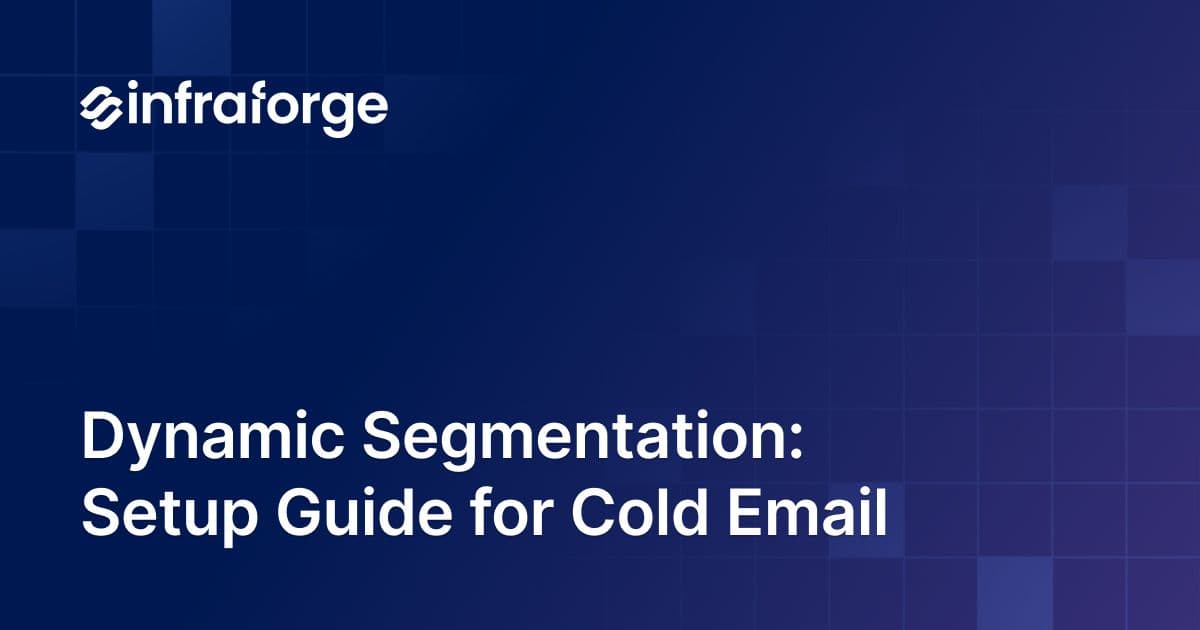 infraforge

Dynamic Segmentation: Setup Guide for Cold Email